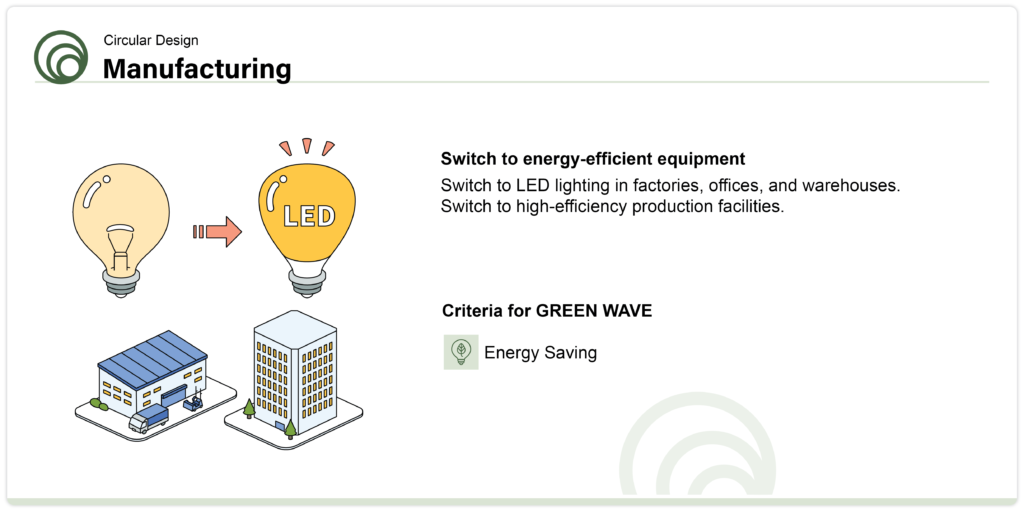 Circular Design
Manufacturing

LED

Switch to energy-efficient equipment
Switch to LED lighting in factories, offices, and warehouses.
Switch to high-efficiency production facilities.

Criteria for GREEN WAVE
Energy Saving